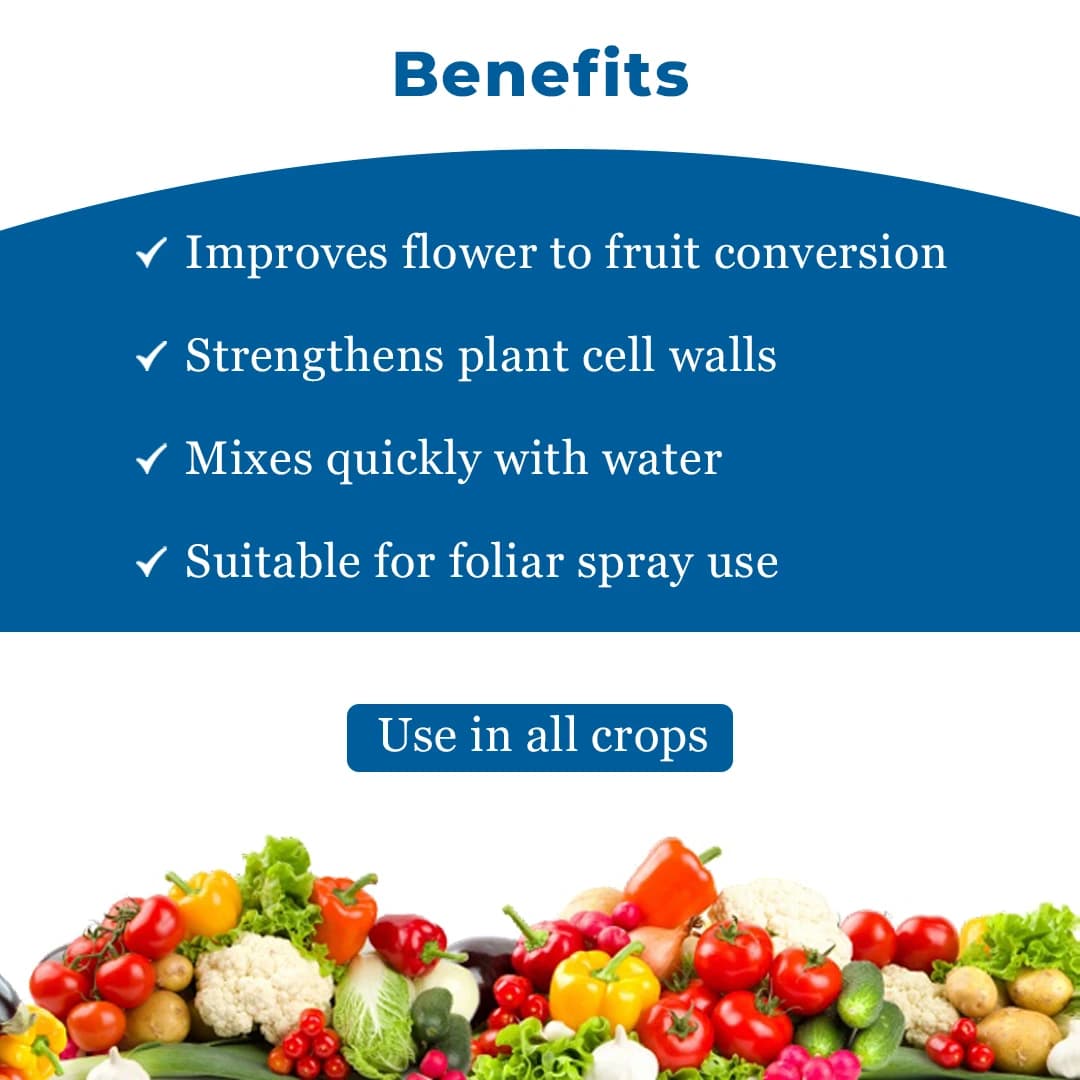 Benefits

✓ Improves flower to fruit conversion

✓ Strengthens plant cell walls

✓ Mixes quickly with water

✓ Suitable for foliar spray use

Use in all crops